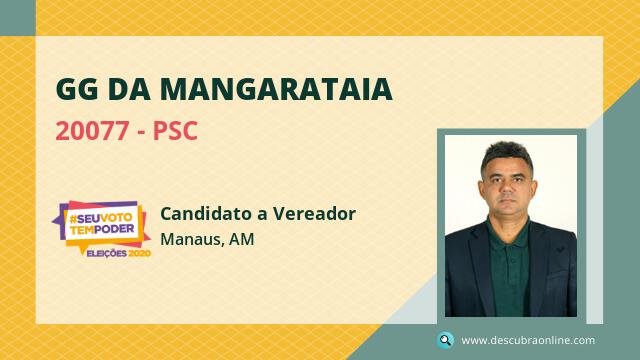 GG DA MANGARATAIA

20077 - PSC

#SEUVOTO TEMPODER
ELEIÇÕES 2020

Candidato a Vereador
Manaus, AM

www.descubraonline.com